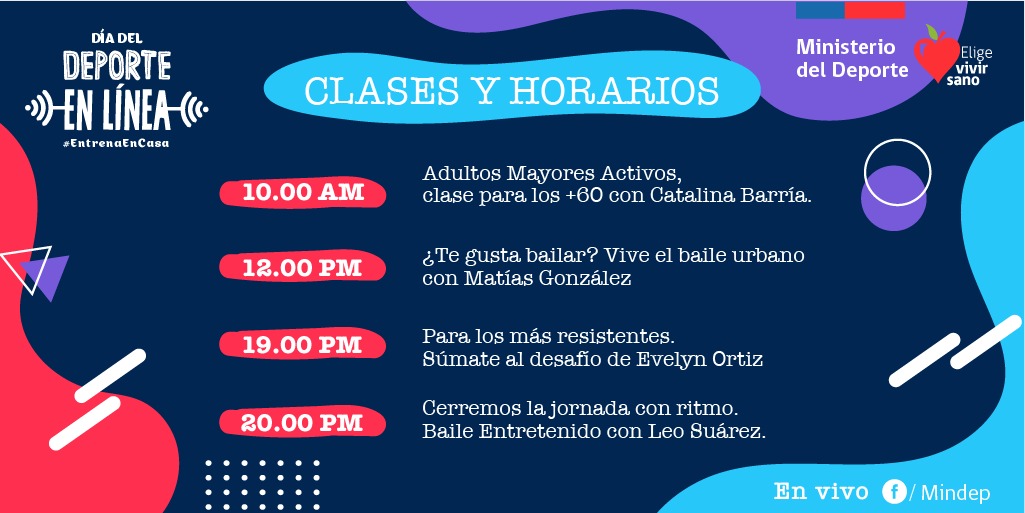 DÍA DEL DEPORTE EN LÍNEA
#EntrenaEnCasa

CLASES Y HORARIOS

Ministerio del Deporte

Elige vivir sano

10.00 AM
Adultos Mayores Activos, clase para los +60 con Catalina Barría.

12.00 PM
¿Te gusta bailar? Vive el baile urbano con Matías González

19.00 PM
Para los más resistentes. Súmate al desafío de Evelyn Ortiz

20.00 PM
Cerremos la jornada con ritmo. Baile Entretenido con Leo Suárez.

En vivo f / Mindep